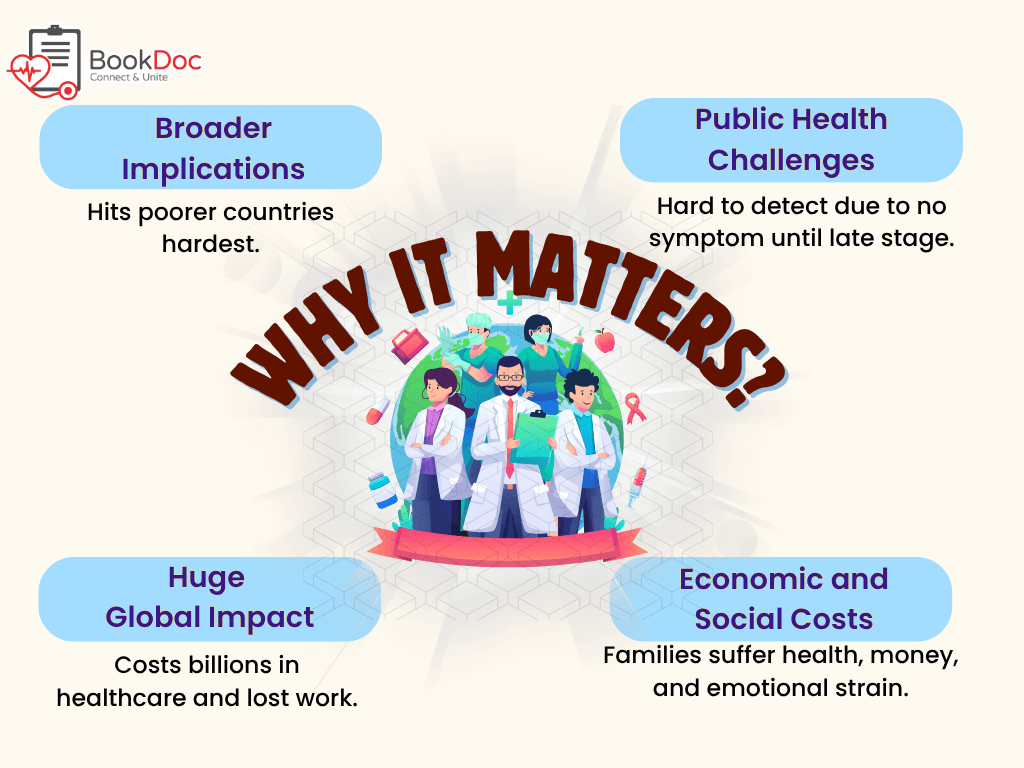 BookDoc
Connect & Unite

Broader Implications

Hits poorer countries hardest.

Public Health Challenges

Hard to detect due to no symptom until late stage.

WHY IT MATTERS?

Huge Global Impact

Costs billions in healthcare and lost work.

Economic and Social Costs

Families suffer health, money, and emotional strain.